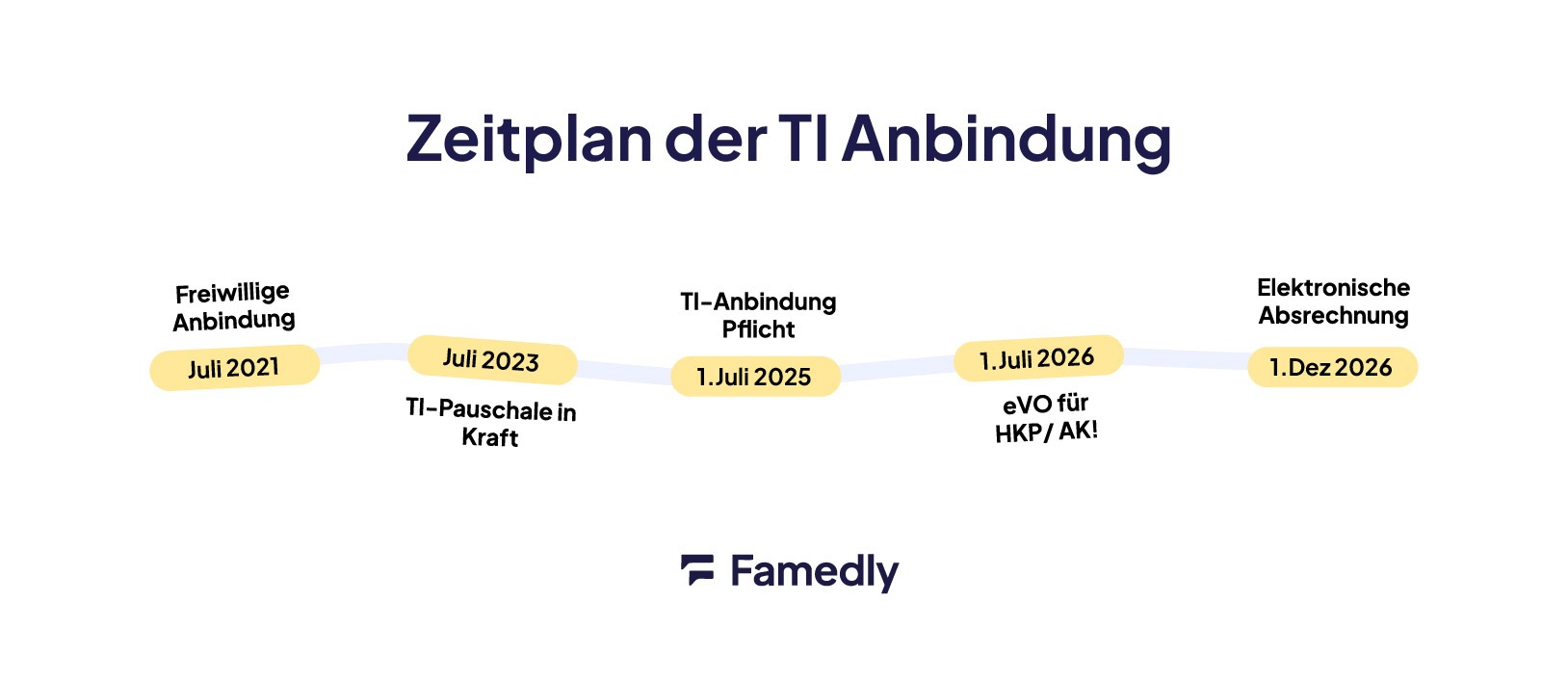 Zeitplan der TI Anbindung

Freiwillige Anbindung

Juli 2021

Juli 2023

TI-Pauschale in Kraft

TI-Anbindung Pflicht

1. Juli 2025

1. Juli 2026

eVO für HKP/ AK!

Elektronische Absrechnung

1. Dez 2026

Famedly